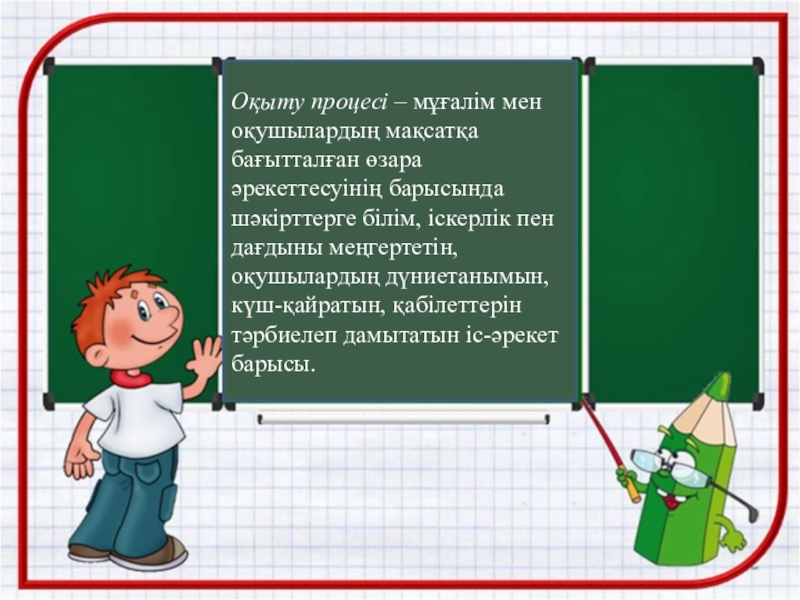 Оқыту процесі – мұғалім мен оқушылардың мақсатқа бағытталған өзара әрекеттесуінің барысында шәкірттерге білім, іскерлік пен дағдыны меңгертетін, оқушылардың дүниетанымын, күш-қайратын, қабілеттерін тәрбиелеп дамытатын іс-әрекет барысы.